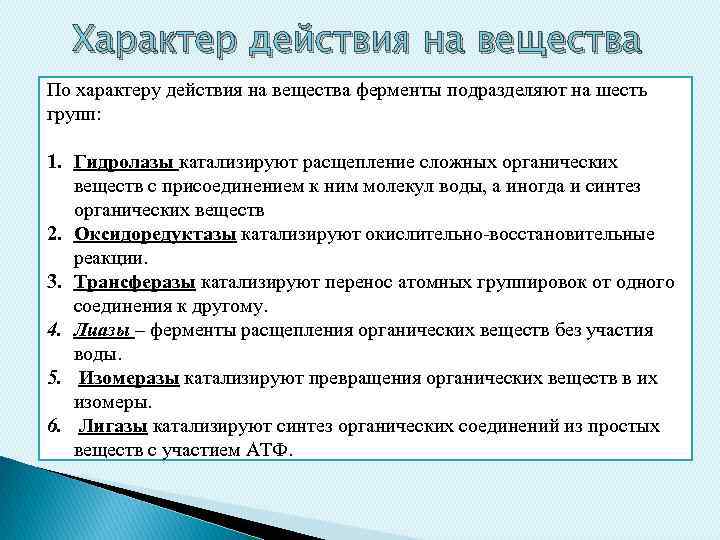 Характер действия на вещества

По характеру действия на вещества ферменты подразделяют на шесть групп:

1. Гидролазы катализируют расщепление сложных органических веществ с присоединением к ним молекул воды, а иногда и синтез органических веществ
2. Оксидоредуктазы катализируют окислительно-восстановительные реакции.
3. Трансферазы катализируют перенос атомных группировок от одного соединения к другому.
4. Лиазы – ферменты расщепления органических веществ без участия воды.
5. Изомеразы катализируют превращения органических веществ в их изомеры.
6. Лигазы катализируют синтез органических соединений из простых веществ с участием АТФ.